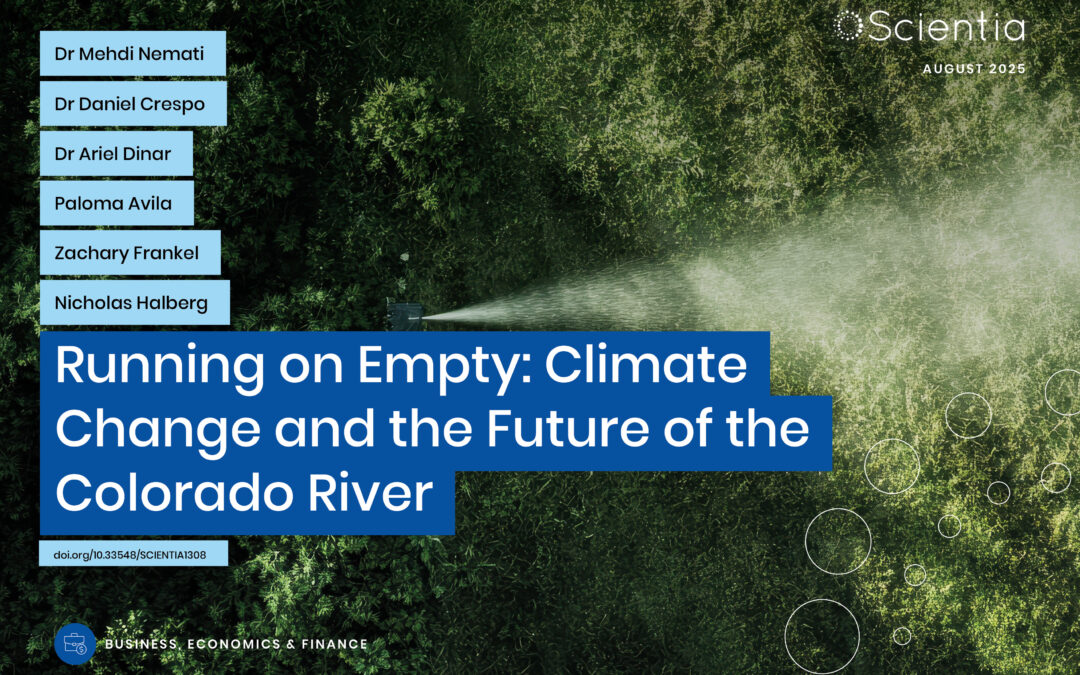 Scientia

AUGUST 2025

Dr Mehdi Nemati

Dr Daniel Crespo

Dr Ariel Dinar

Paloma Avila

Zachary Frankel

Nicholas Halberg

Running on Empty: Climate Change and the Future of the Colorado River

doi.org/10.33548/SCIENTIA1308

BUSINESS, ECONOMICS & FINANCE